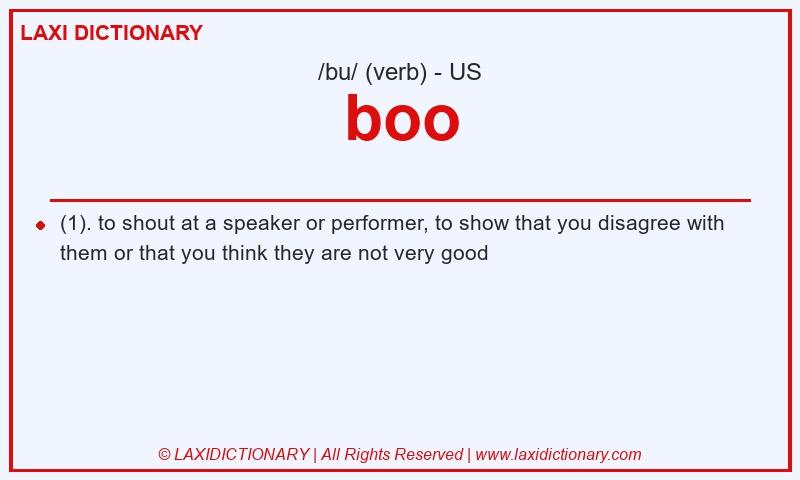 LAXI DICTIONARY

/bu/ (verb) - US

boo

(1). to shout at a speaker or performer, to show that you disagree with them or that you think they are not very good

© LAXIDICTIONARY | All Rights Reserved | www.laxidictionary.com